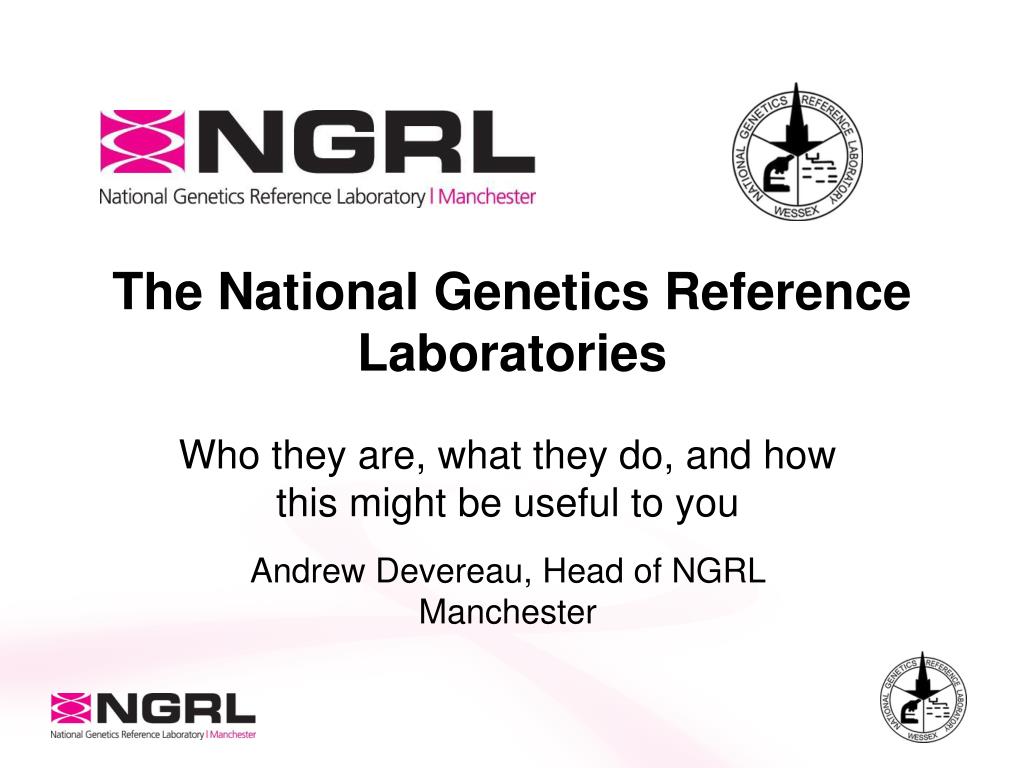 NGRL
National Genetics Reference Laboratory | Manchester

NATIONAL GENETICS REFERENCE LABORATORY
WESSEX

The National Genetics Reference Laboratories

Who they are, what they do, and how this might be useful to you

Andrew Devereau, Head of NGRL Manchester

NGRL
National Genetics Reference Laboratory | Manchester

NATIONAL GENETICS REFERENCE LABORATORY
WESSEX